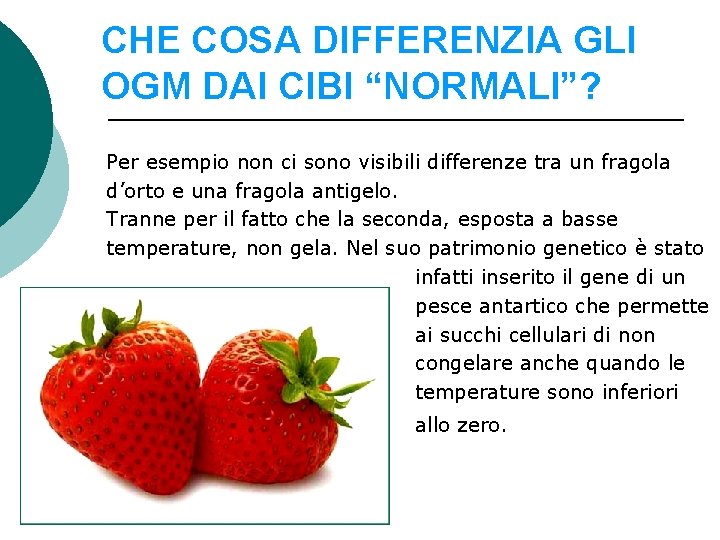 CHE COSA DIFFERENZIA GLI OGM DAI CIBI “NORMALI”?

Per esempio non ci sono visibili differenze tra un fragola d’orto e una fragola antigelo.
Tranne per il fatto che la seconda, esposta a basse temperature, non gela. Nel suo patrimonio genetico è stato infatti inserito il gene di un pesce antartico che permette ai succhi cellulari di non congelare anche quando le temperature sono inferiori allo zero.